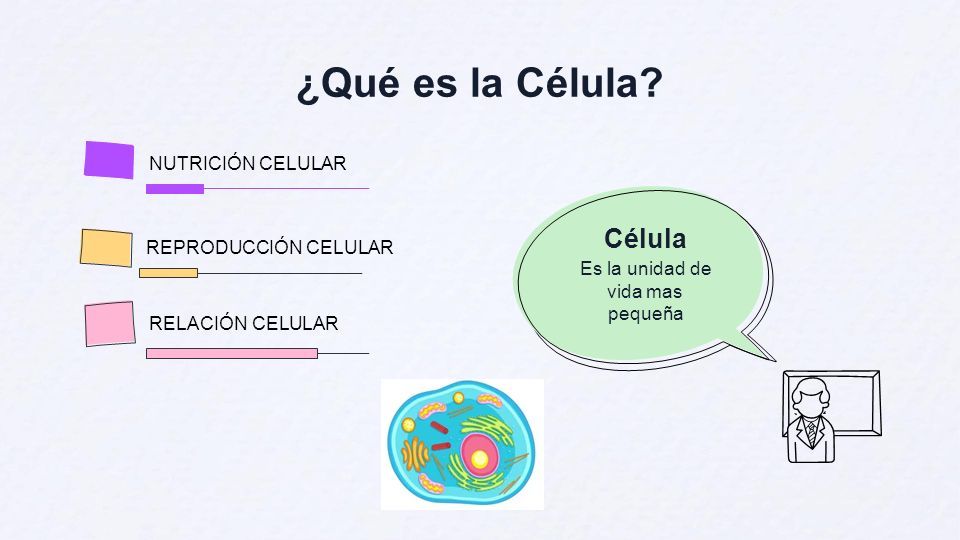 ¿Qué es la Célula?

NUTRICIÓN CELULAR

REPRODUCCIÓN CELULAR

RELACIÓN CELULAR

Célula
Es la unidad de vida mas pequeña